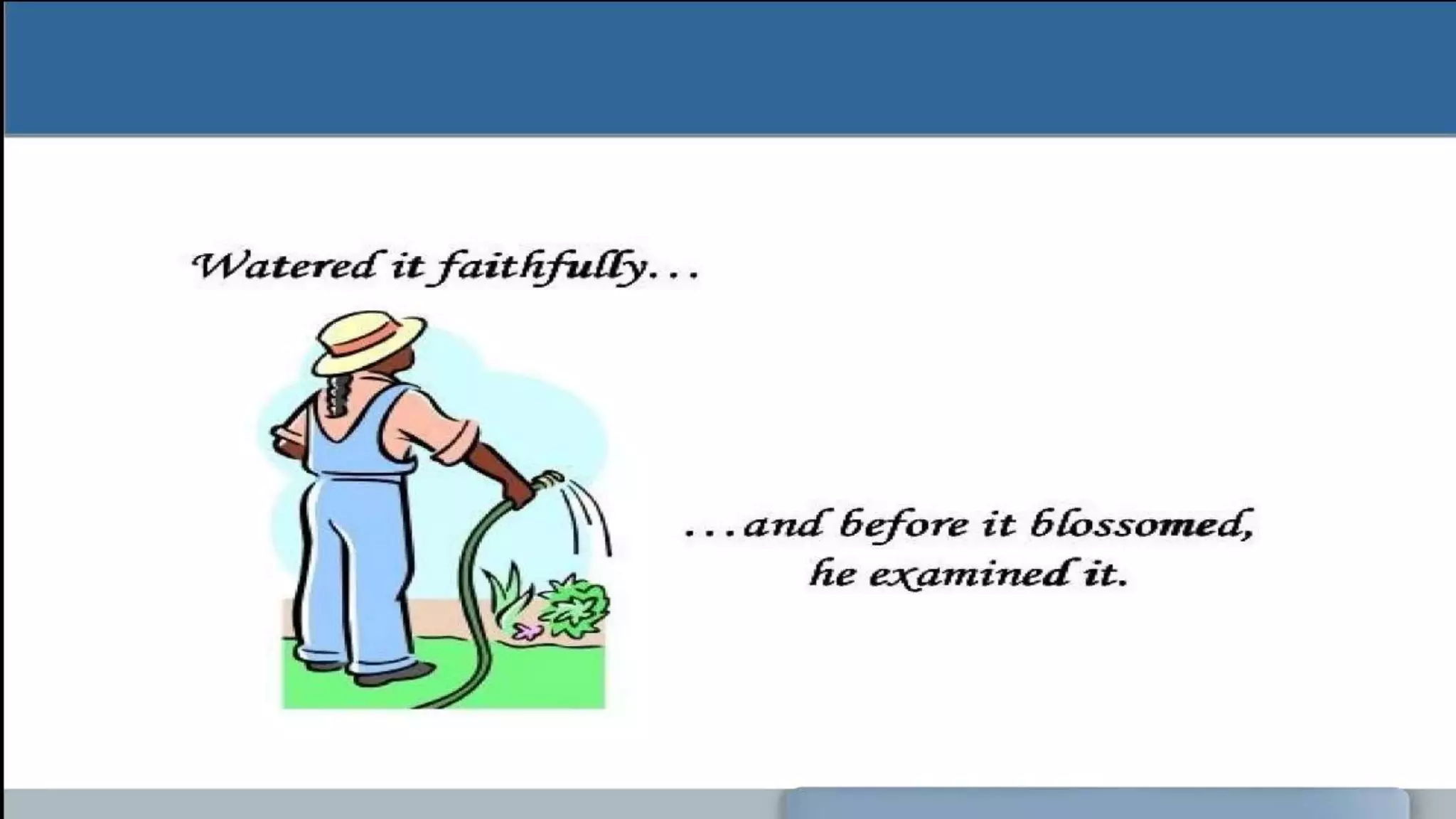 Watered it faithfully...

...and before it blossomed, he examined it.